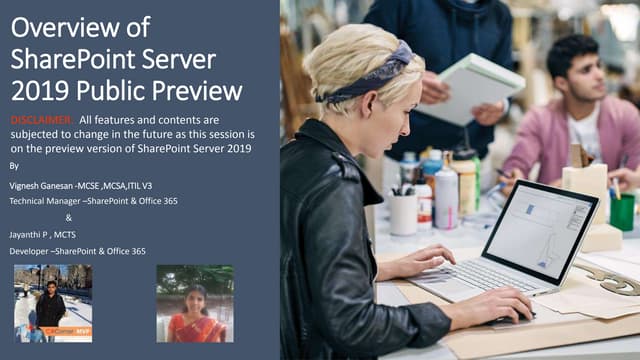 Overview of SharePoint Server 2019 Public Preview

DISCLAIMER: All features and contents are subjected to change in the future as this session is on the preview version of SharePoint Server 2019

By

Vignesh Ganesan -MCSE ,MCSA,ITIL V3

Technical Manager –SharePoint & Office 365

&

Jayanthi P , MCTS

Developer –SharePoint & Office 365

C# Corner MVP